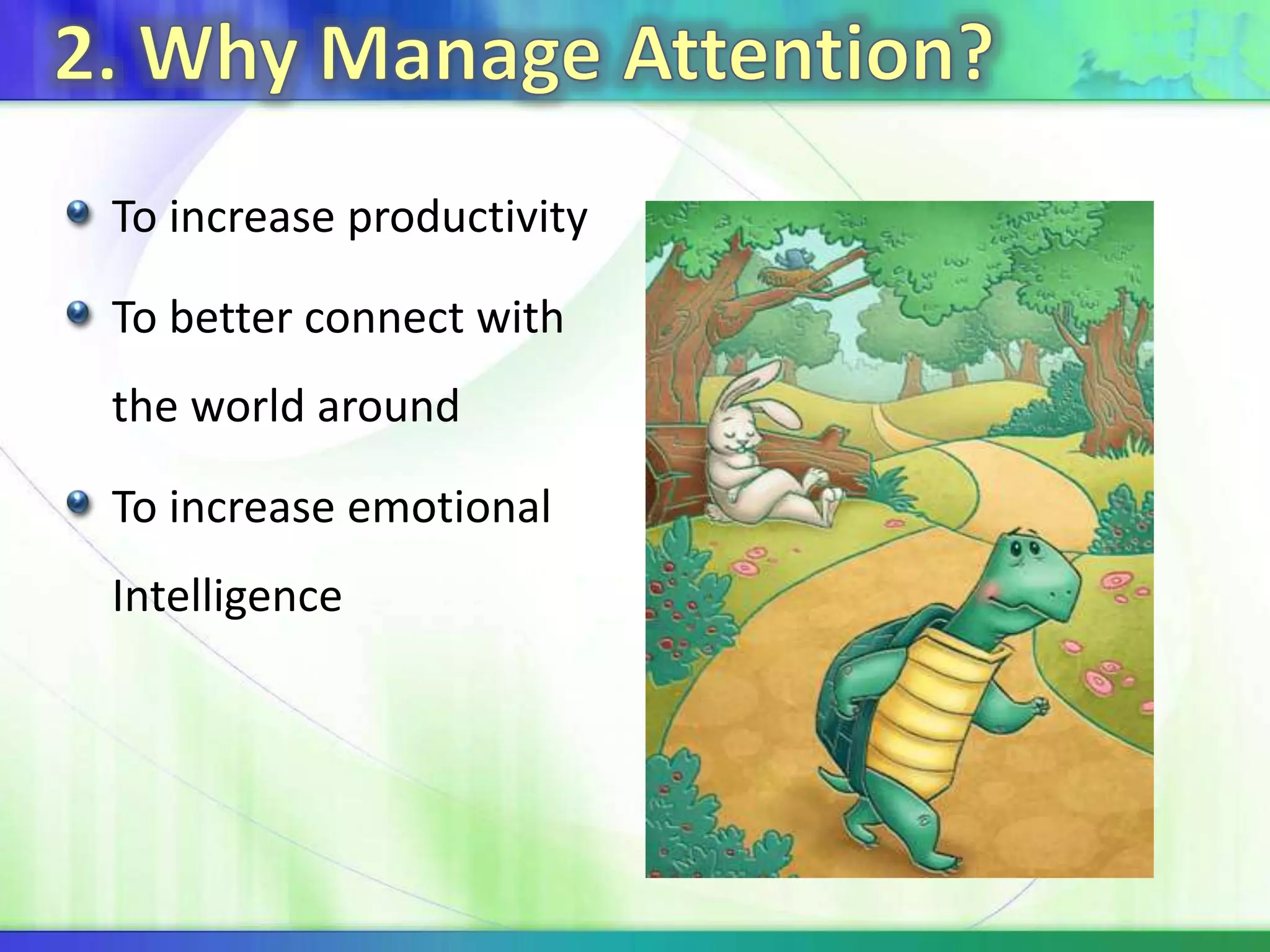 2. Why Manage Attention?

To increase productivity

To better connect with the world around

To increase emotional Intelligence